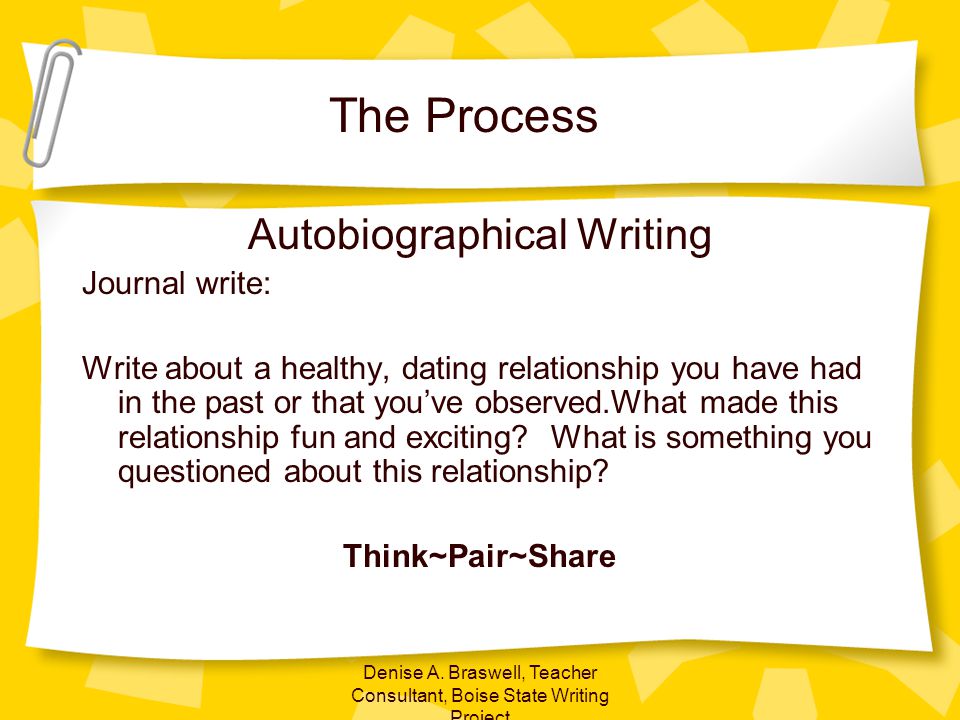 The Process

Autobiographical Writing

Journal write:

Write about a healthy, dating relationship you have had in the past or that you've observed.What made this relationship fun and exciting?  What is something you questioned about this relationship?

Think~Pair~Share

Denise A. Braswell, Teacher Consultant, Boise State Writing Project